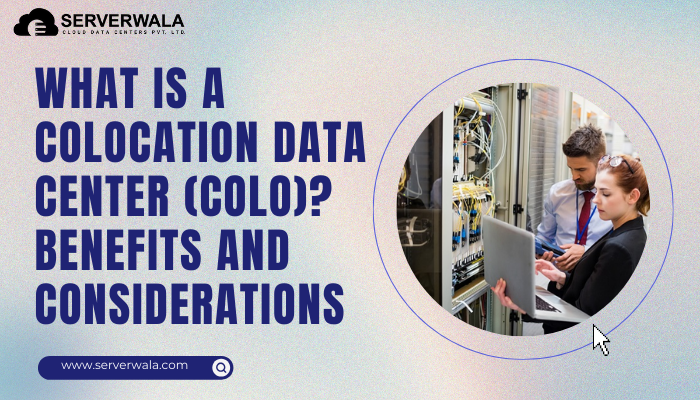 SERVERWALA
CLOUD DATA CENTERS PVT. LTD.

WHAT IS A COLOCATION DATA CENTER (COLO)? BENEFITS AND CONSIDERATIONS

www.serverwala.com